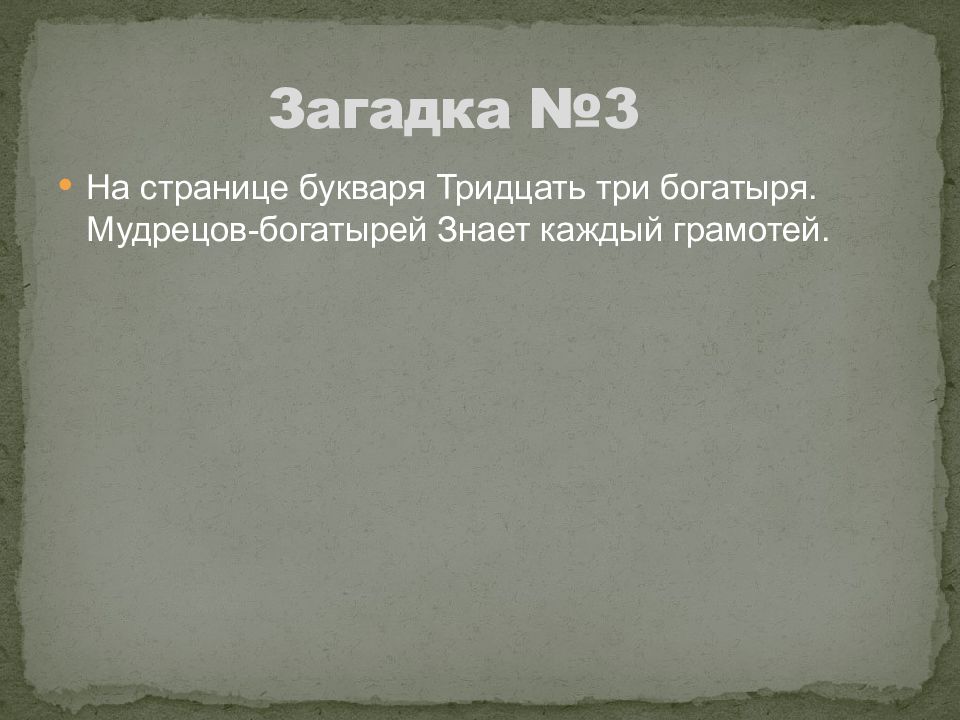 Загадка №3

• На странице букваря Тридцать три богатыря. Мудрецов-богатырей Знает каждый грамотей.